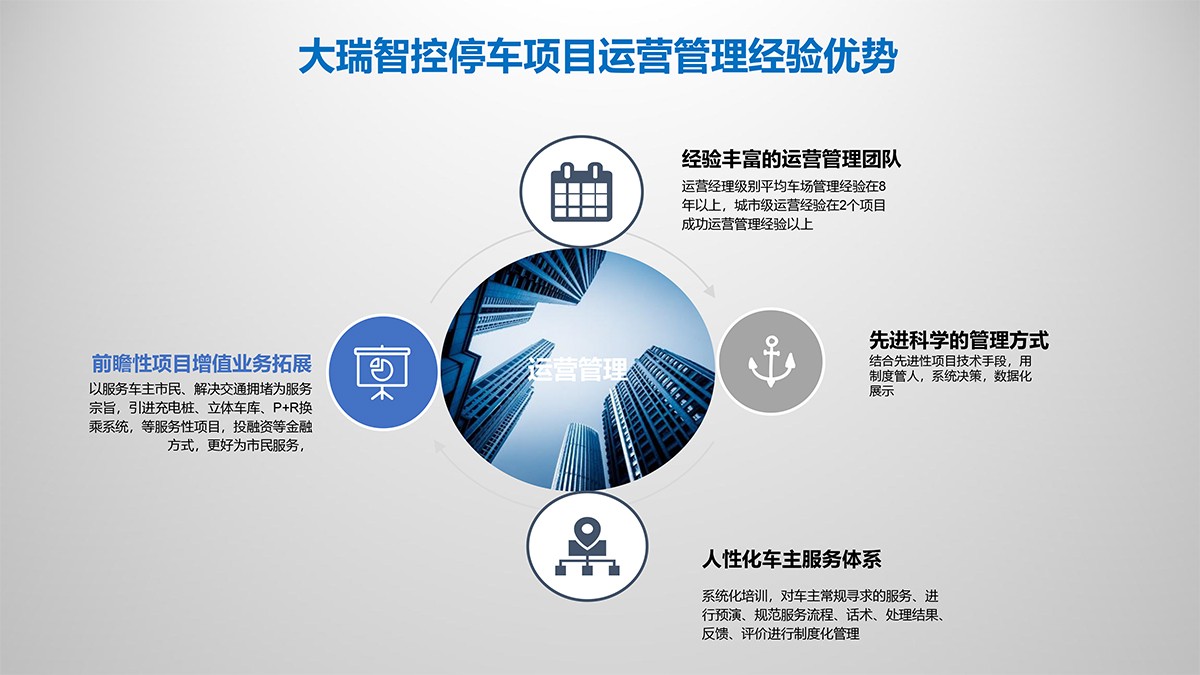 大瑞智控停车项目运营管理经验优势

经验丰富的运营管理团队
运营经理级别平均车场管理经验在8年以上，城市级运营经验在2个项目成功运营管理经验以上

前瞻性项目增值业务拓展
以服务车主市民、解决交通拥堵为服务宗旨，引进充电桩、立体车库、P+R换乘系统，等服务性项目，投融资等金融方式，更好为市民服务，

运营管理

先进科学的管理方式
结合先进性项目技术手段，用制度管人，系统决策，数据化展示

人性化车主服务体系
系统化培训，对车主常规寻求的服务、进行预演、规范服务流程、话术、处理结果、反馈、评价进行制度化管理